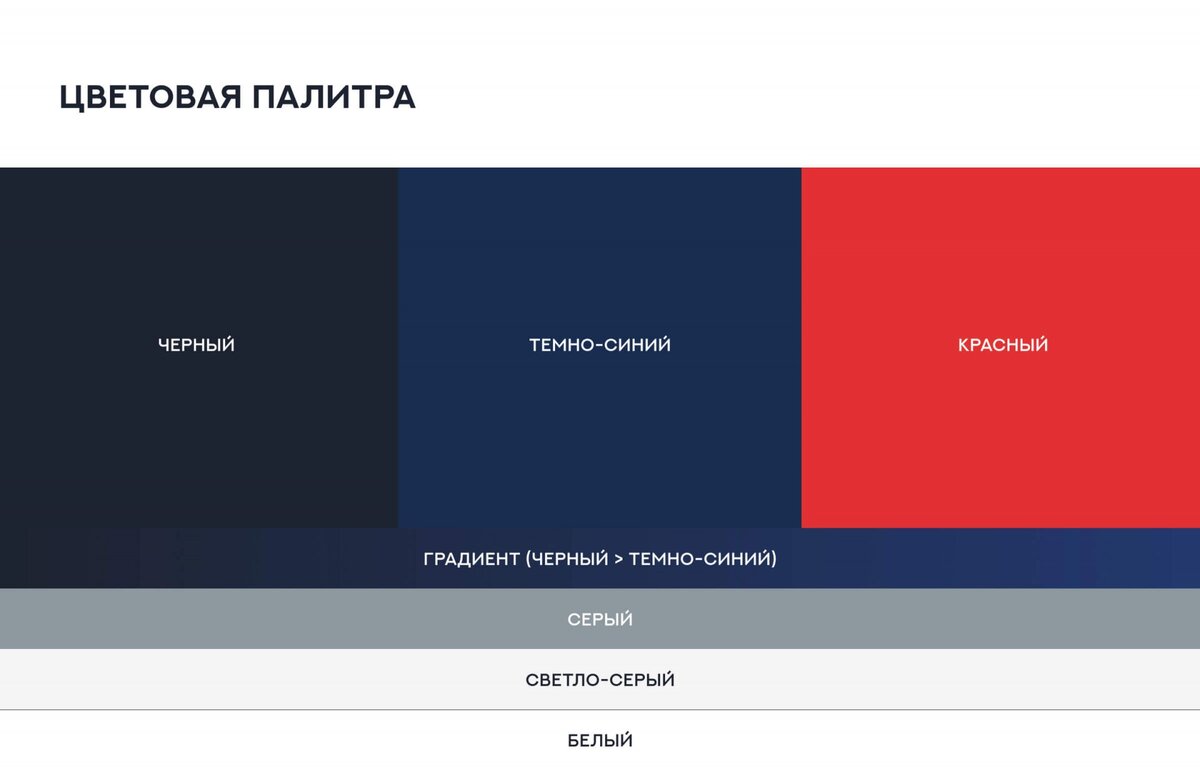 ЦВЕТОВАЯ ПАЛИТРА

ЧЕРНЫЙ

ТЕМНО-СИНИЙ

КРАСНЫЙ

ГРАДИЕНТ (ЧЕРНЫЙ > ТЕМНО-СИНИЙ)

СЕРЫЙ

СВЕТЛО-СЕРЫЙ

БЕЛЫЙ